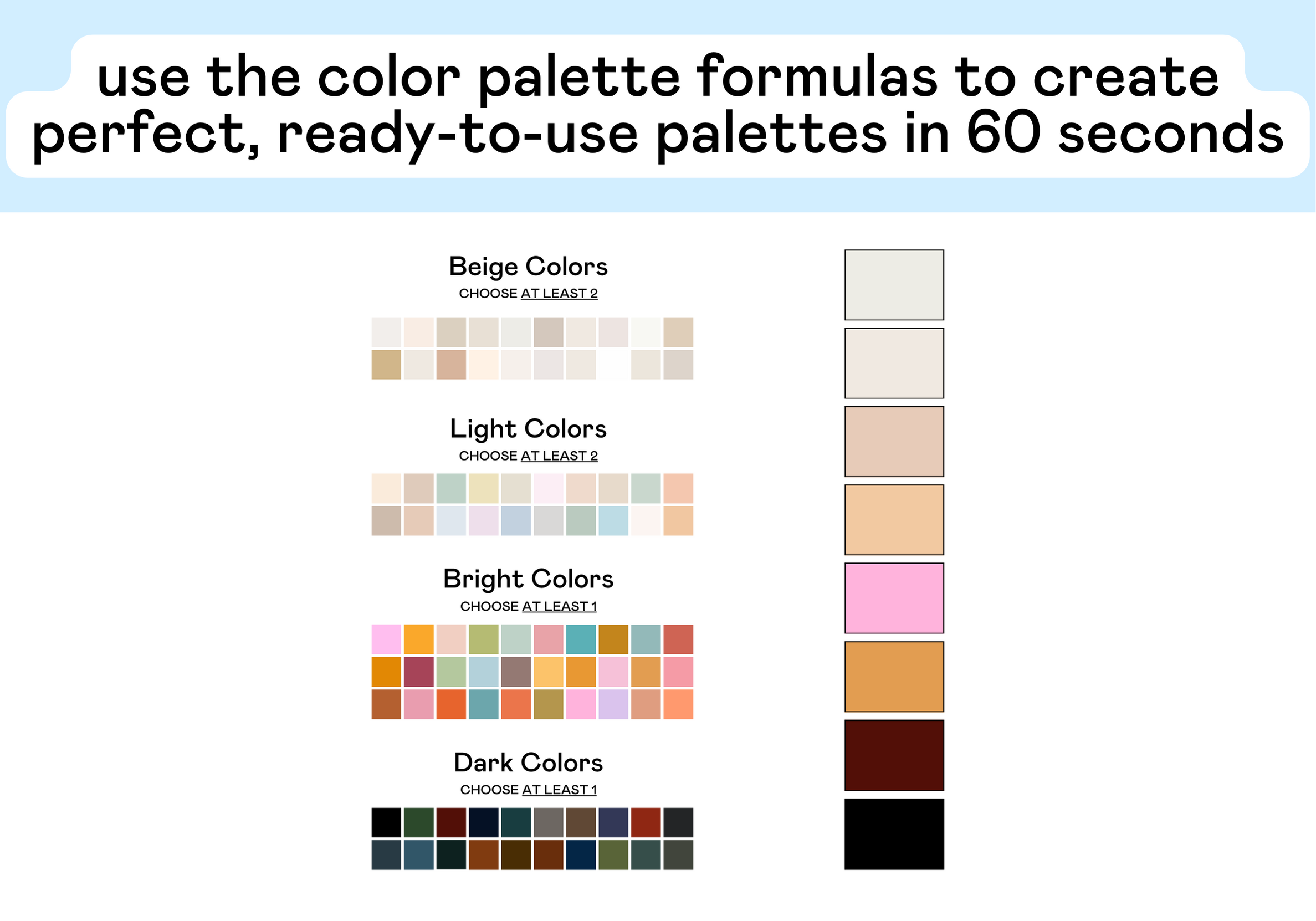 use the color palette formulas to create perfect, ready-to-use palettes in 60 seconds

Beige Colors
CHOOSE AT LEAST 2

Light Colors
CHOOSE AT LEAST 2

Bright Colors
CHOOSE AT LEAST 1

Dark Colors
CHOOSE AT LEAST 1